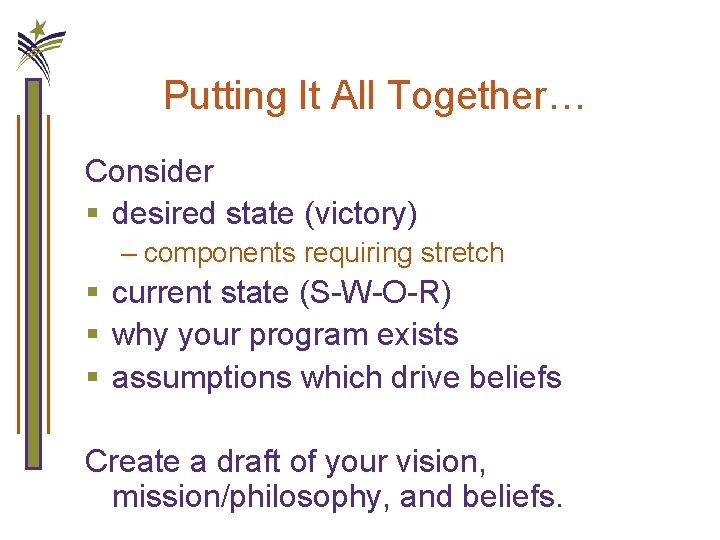 Putting It All Together…

Consider
▪ desired state (victory)
– components requiring stretch
▪ current state (S-W-O-R)
▪ why your program exists
▪ assumptions which drive beliefs

Create a draft of your vision, mission/philosophy, and beliefs.